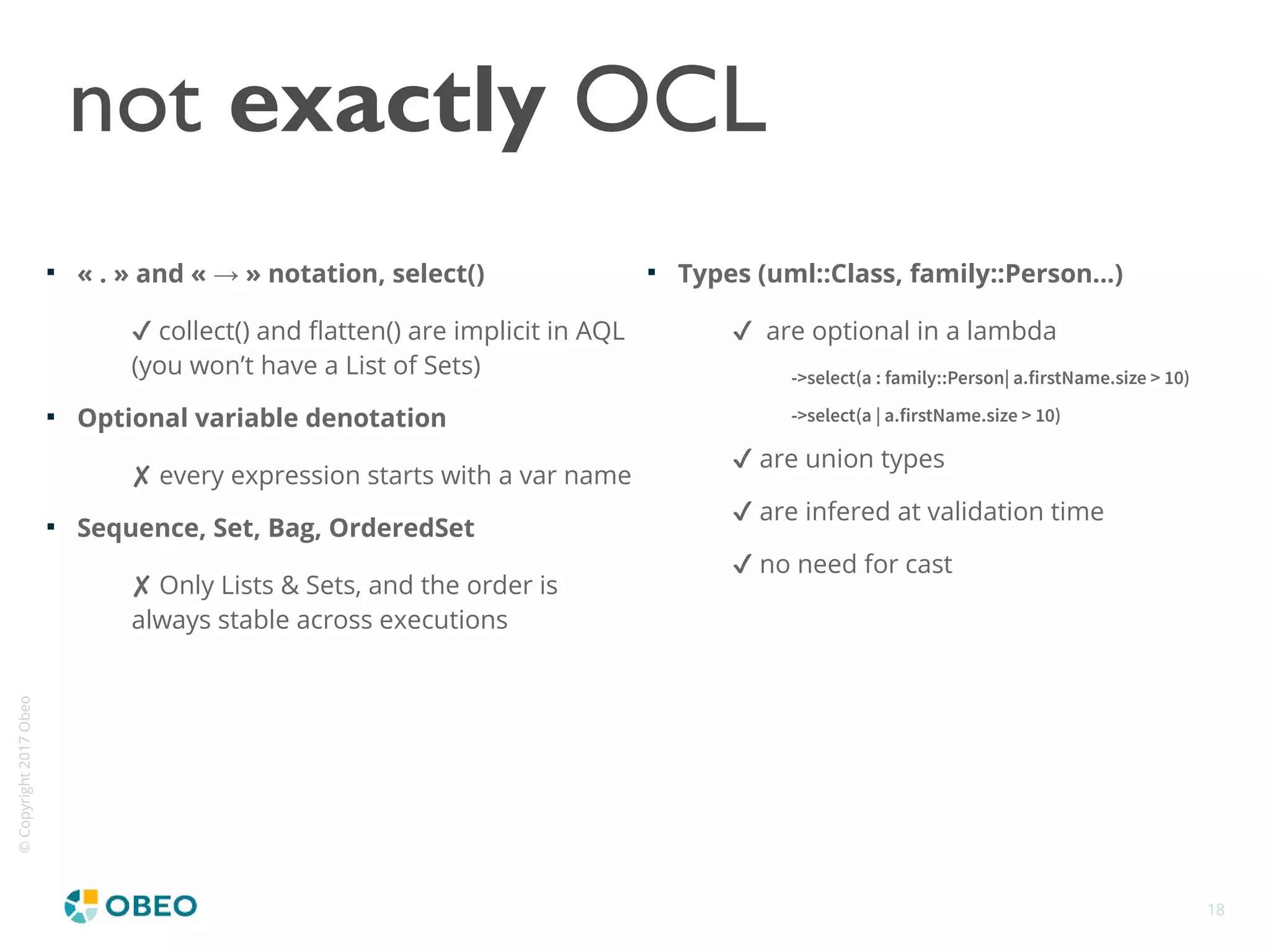 not exactly OCL

▪ « . » and « → » notation, select()

✓ collect() and flatten() are implicit in AQL (you won't have a List of Sets)

▪ Optional variable denotation

✗ every expression starts with a var name

▪ Sequence, Set, Bag, OrderedSet

✗ Only Lists & Sets, and the order is always stable across executions

▪ Types (uml::Class, family::Person...)

✓ are optional in a lambda

->select(a : family::Person| a.firstName.size > 10)

->select(a | a.firstName.size > 10)

✓ are union types

✓ are infered at validation time

✓ no need for cast

© Copyright 2017 Obeo

OBEO

18